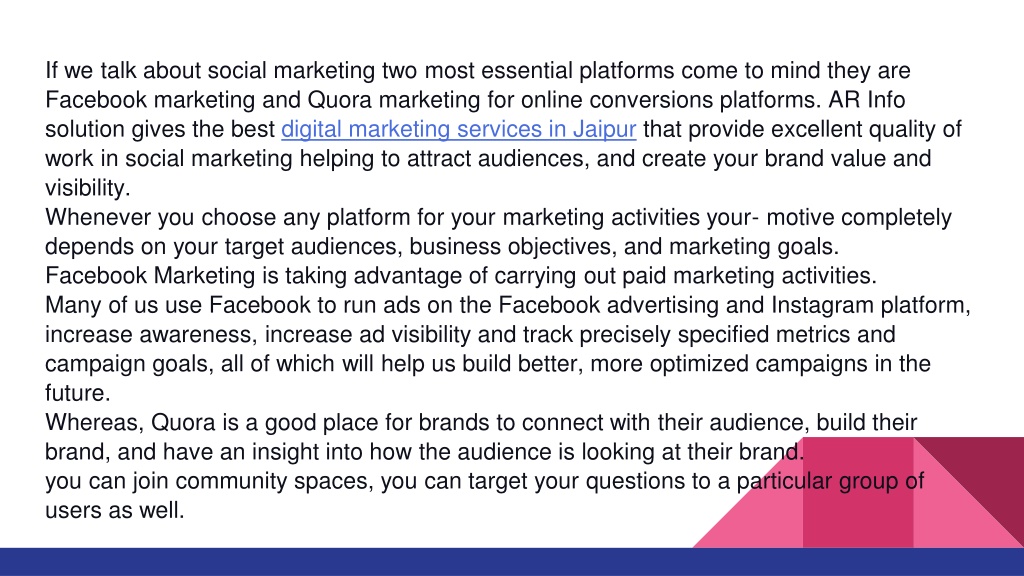 If we talk about social marketing two most essential platforms come to mind they are Facebook marketing and Quora marketing for online conversions platforms. AR Info solution gives the best digital marketing services in Jaipur that provide excellent quality of work in social marketing helping to attract audiences, and create your brand value and visibility.
Whenever you choose any platform for your marketing activities your- motive completely depends on your target audiences, business objectives, and marketing goals.
Facebook Marketing is taking advantage of carrying out paid marketing activities.
Many of us use Facebook to run ads on the Facebook advertising and Instagram platform, increase awareness, increase ad visibility and track precisely specified metrics and campaign goals, all of which will help us build better, more optimized campaigns in the future.
Whereas, Quora is a good place for brands to connect with their audience, build their brand, and have an insight into how the audience is looking at their brand.
you can join community spaces, you can target your questions to a particular group of users as well.